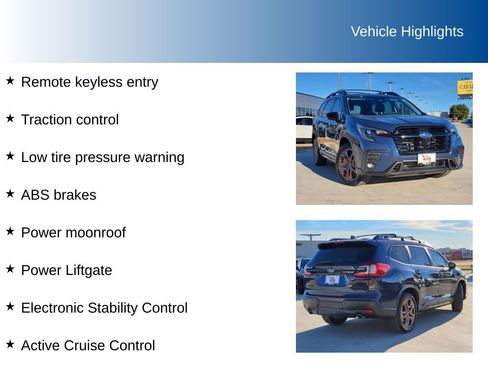 Vehicle Highlights

★ Remote keyless entry

★ Traction control

★ Low tire pressure warning

★ ABS brakes

★ Power moonroof

★ Power Liftgate

★ Electronic Stability Control

★ Active Cruise Control